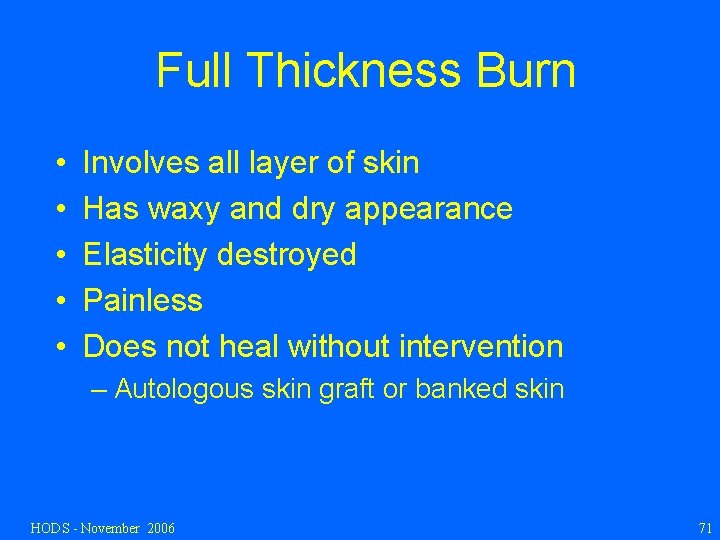 Full Thickness Burn

• Involves all layer of skin
• Has waxy and dry appearance
• Elasticity destroyed
• Painless
• Does not heal without intervention
– Autologous skin graft or banked skin

HODS - November 2006

71